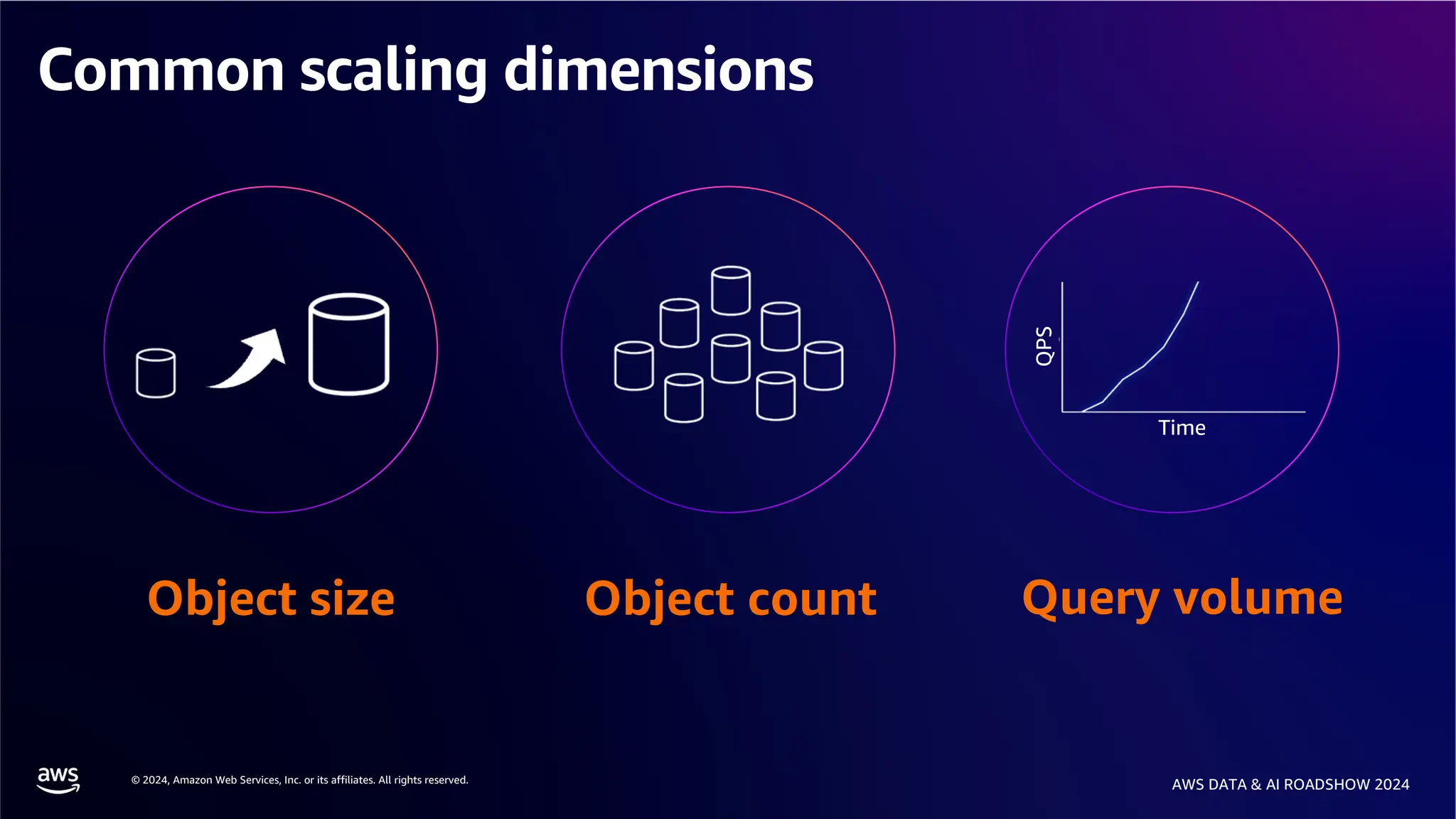 Common scaling dimensions

QPS

Time

Object size

Object count

Query volume

aws

© 2024, Amazon Web Services, Inc. or its affiliates. All rights reserved.

AWS DATA & AI ROADSHOW 2024